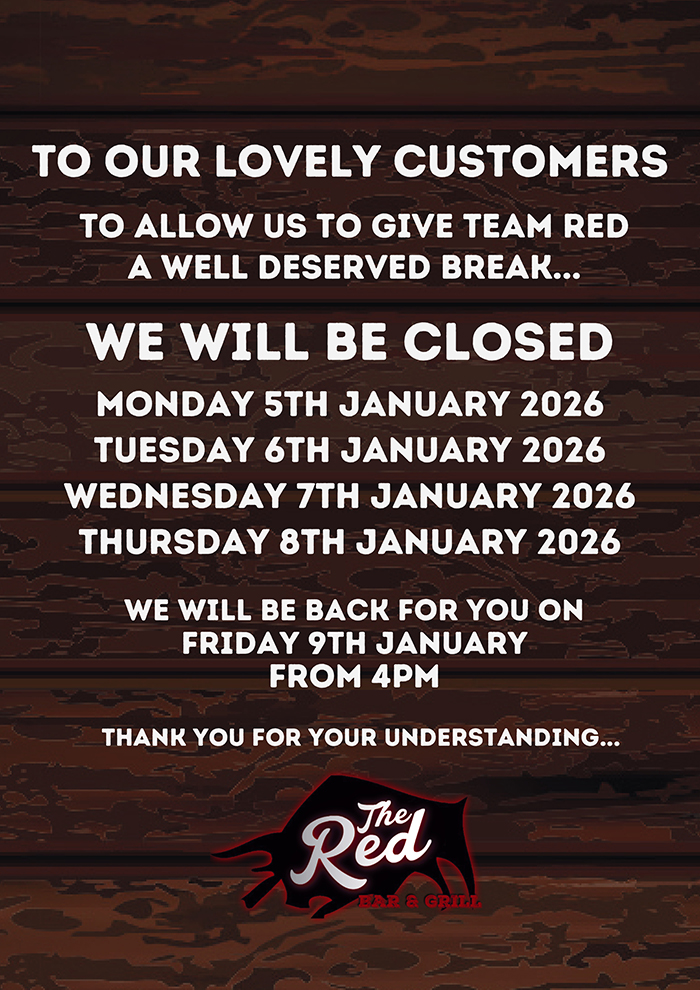 TO OUR LOVELY CUSTOMERS

TO ALLOW US TO GIVE TEAM RED A WELL DESERVED BREAK...

WE WILL BE CLOSED

MONDAY 5TH JANUARY 2026
TUESDAY 6TH JANUARY 2026
WEDNESDAY 7TH JANUARY 2026
THURSDAY 8TH JANUARY 2026

WE WILL BE BACK FOR YOU ON
FRIDAY 9TH JANUARY
FROM 4PM

THANK YOU FOR YOUR UNDERSTANDING...

The Red
BAR & GRILL